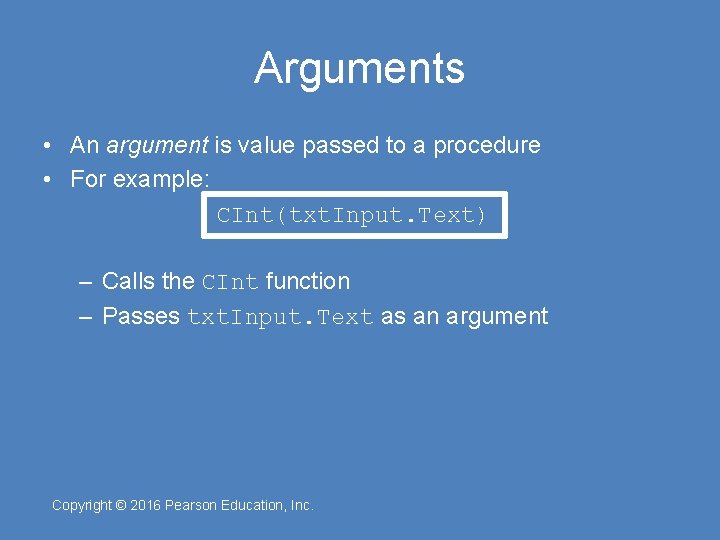 Arguments

• An argument is value passed to a procedure
• For example:

CInt(txtInput.Text)

– Calls the CInt function
– Passes txtInput.Text as an argument

Copyright © 2016 Pearson Education, Inc.